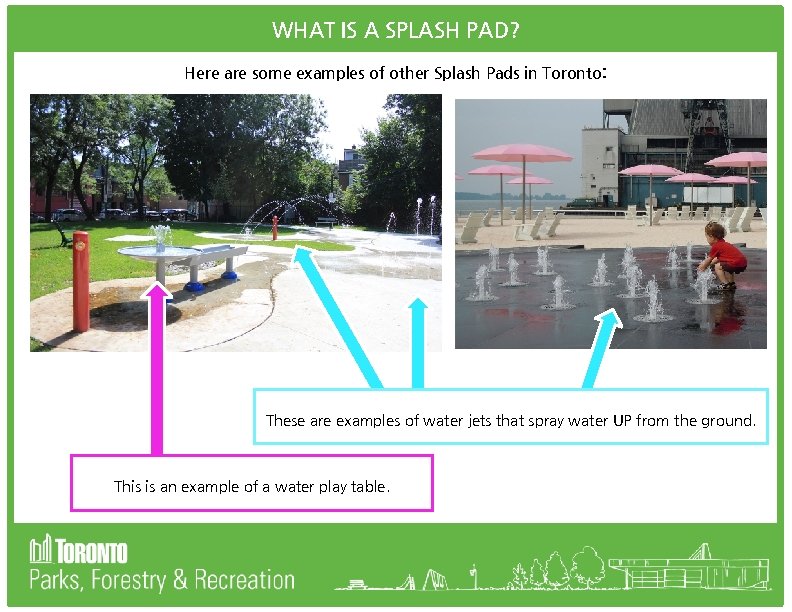 WHAT IS A SPLASH PAD?

Here are some examples of other Splash Pads in Toronto:

These are examples of water jets that spray water UP from the ground.

This is an example of a water play table.

TORONTO
Parks, Forestry & Recreation